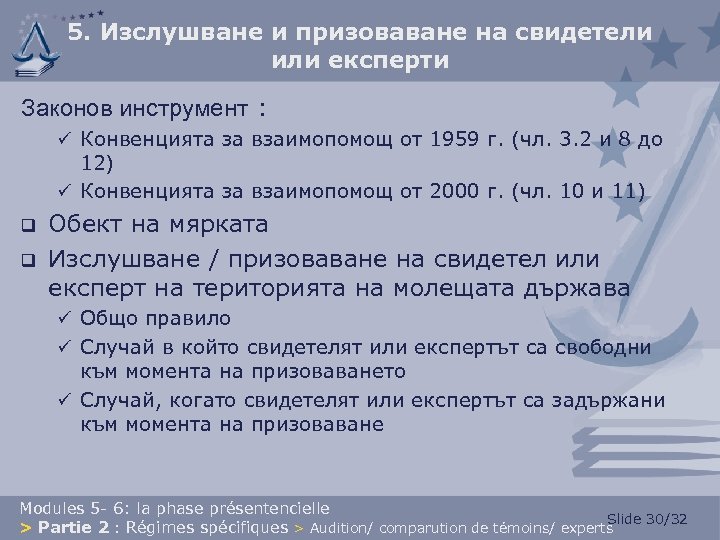 5. Изслушване и призоваване на свидетели или експерти

Законов инструмент :

✓ Конвенцията за взаимопомощ от 1959 г. (чл. 3.2 и 8 до 12)

✓ Конвенцията за взаимопомощ от 2000 г. (чл. 10 и 11)

❑ Обект на мярката

❑ Изслушване / призоваване на свидетел или експерт на територията на молещата държава

✓ Общо правило

✓ Случай в който свидетелят или експертът са свободни към момента на призоваването

✓ Случай, когато свидетелят или експертът са задържани към момента на призоваване

Modules 5- 6: la phase présentencielle
> Partie 2 : Régimes spécifiques > Audition/ comparution de témoins/ experts

Slide 30/32